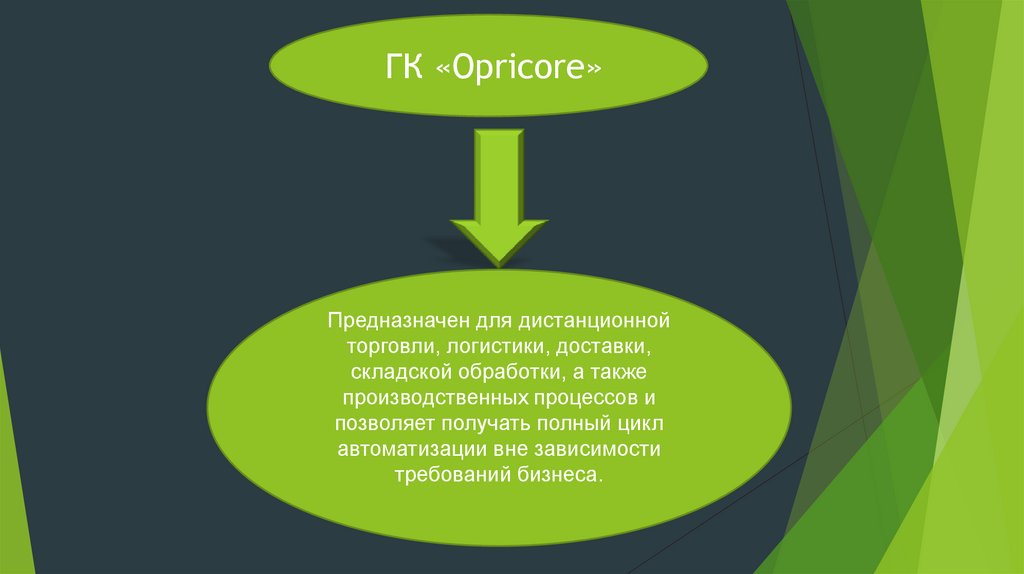 ГК «Opricore»

Предназначен для дистанционной торговли, логистики, доставки, складской обработки, а также производственных процессов и позволяет получать полный цикл автоматизации вне зависимости требований бизнеса.